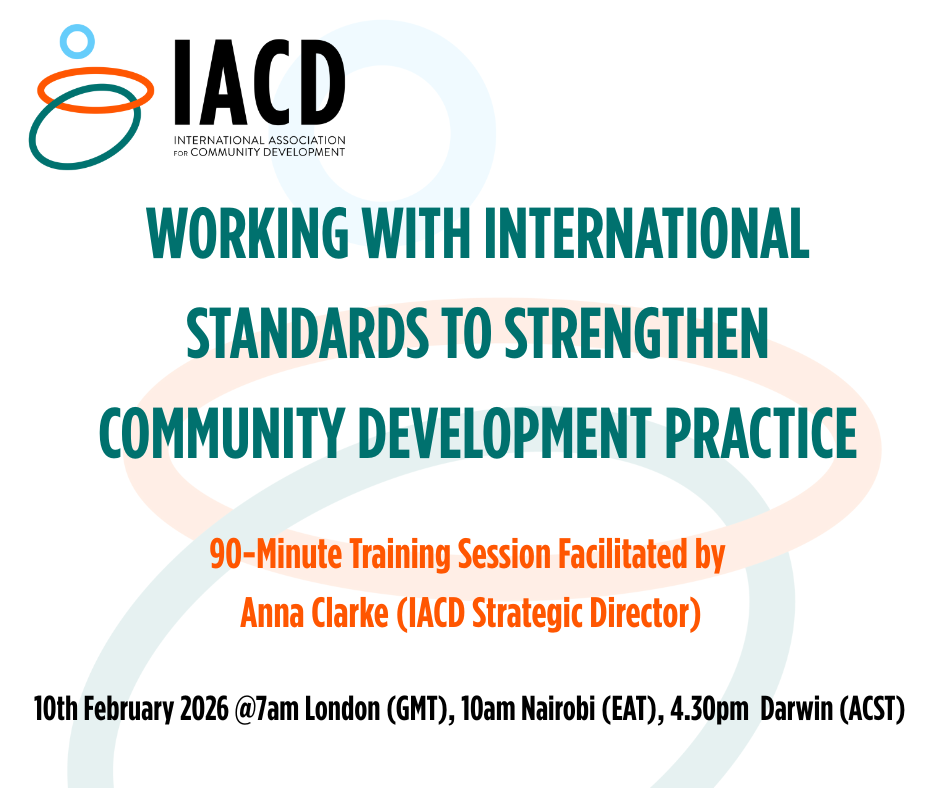 IACD
INTERNATIONAL ASSOCIATION FOR COMMUNITY DEVELOPMENT

WORKING WITH INTERNATIONAL STANDARDS TO STRENGTHEN COMMUNITY DEVELOPMENT PRACTICE

90-Minute Training Session Facilitated by Anna Clarke (IACD Strategic Director)

10th February 2026 @7am London (GMT), 10am Nairobi (EAT), 4.30pm Darwin (ACST)